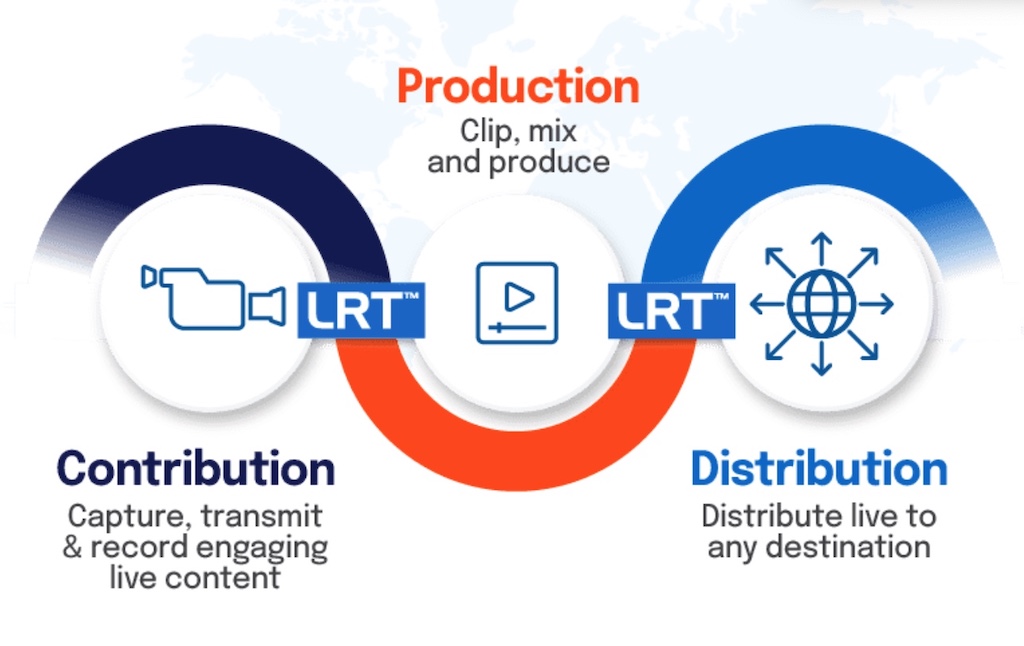 Production
Clip, mix and produce

LRT™

LRT™

Contribution
Capture, transmit & record engaging live content

Distribution
Distribute live to any destination